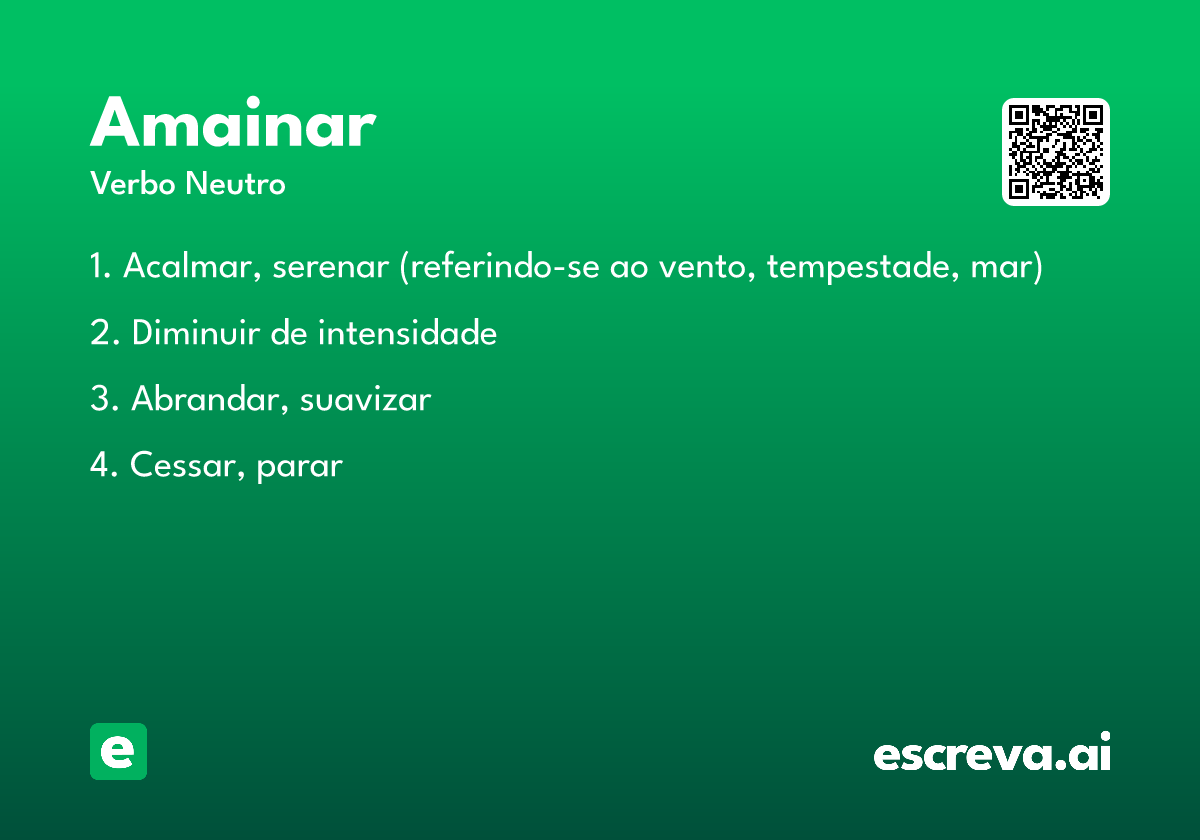 Amainar

Verbo Neutro

1. Acalmar, serenar (referindo-se ao vento, tempestade, mar)

2. Diminuir de intensidade

3. Abrandar, suavizar

4. Cessar, parar

e

escreva.ai